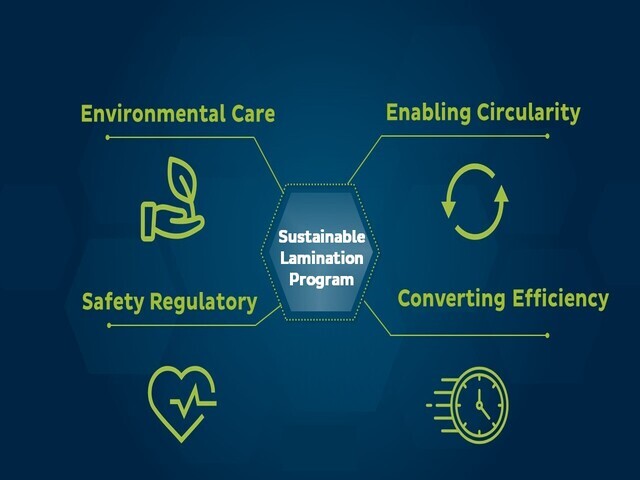 Environmental Care

Enabling Circularity

Sustainable Lamination Program

Safety Regulatory

Converting Efficiency